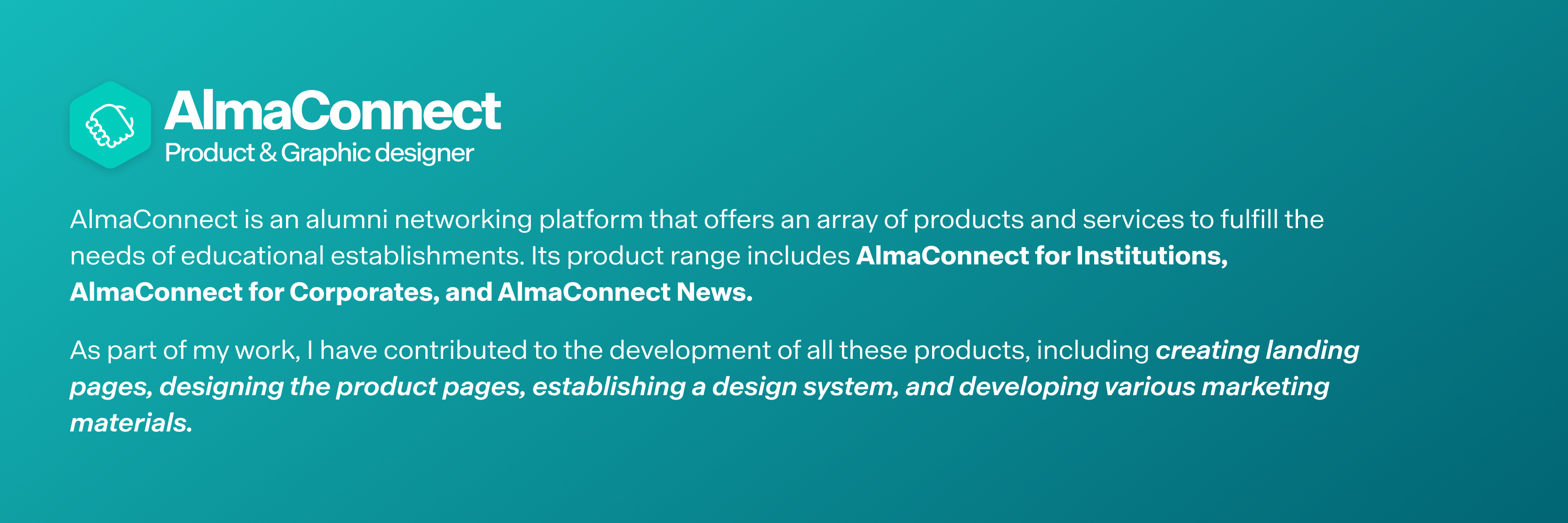 AlmaConnect
Product & Graphic designer

AlmaConnect is an alumni networking platform that offers an array of products and services to fulfill the needs of educational establishments. Its product range includes AlmaConnect for Institutions, AlmaConnect for Corporates, and AlmaConnect News.

As part of my work, I have contributed to the development of all these products, including creating landing pages, designing the product pages, establishing a design system, and developing various marketing materials.